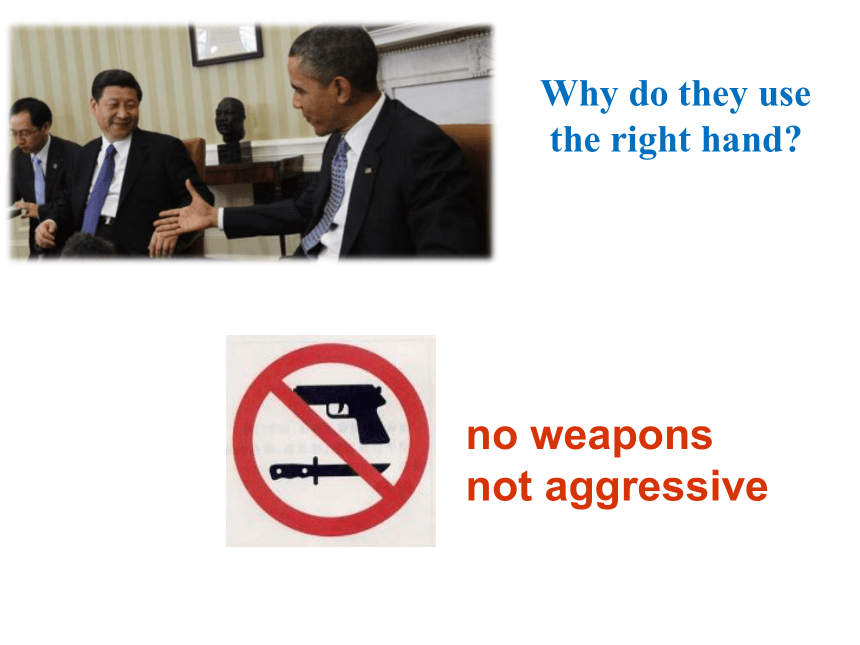 Why do they use the right hand?

no weapons
not aggressive